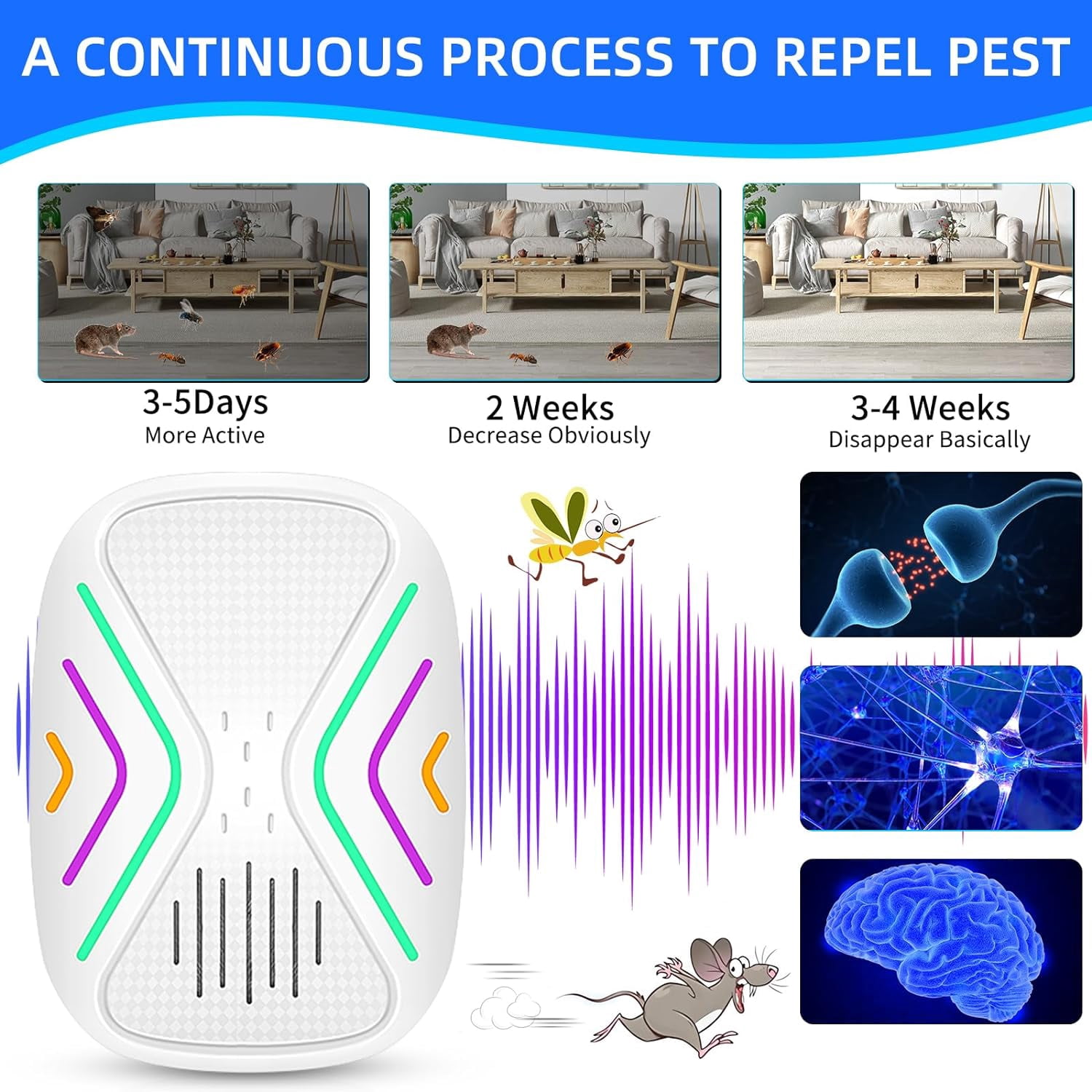 A CONTINUOUS PROCESS TO REPEL PEST

3-5Days
More Active

2 Weeks
Decrease Obviously

3-4 Weeks
Disappear Basically